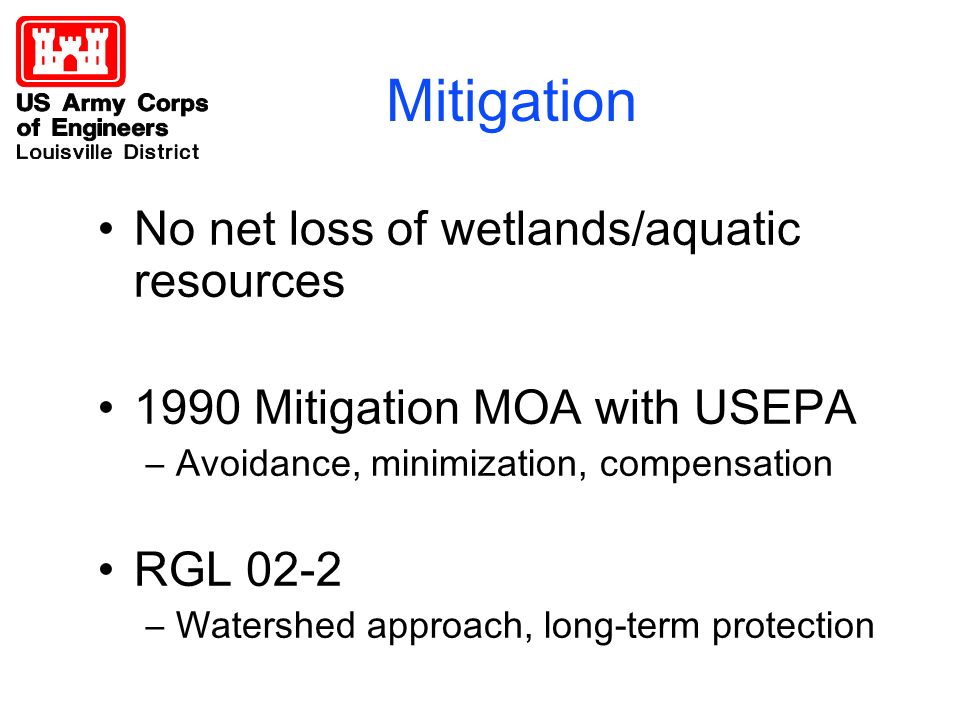 US Army Corps of Engineers
Louisville District

Mitigation

• No net loss of wetlands/aquatic resources

• 1990 Mitigation MOA with USEPA
– Avoidance, minimization, compensation

• RGL 02-2
– Watershed approach, long-term protection